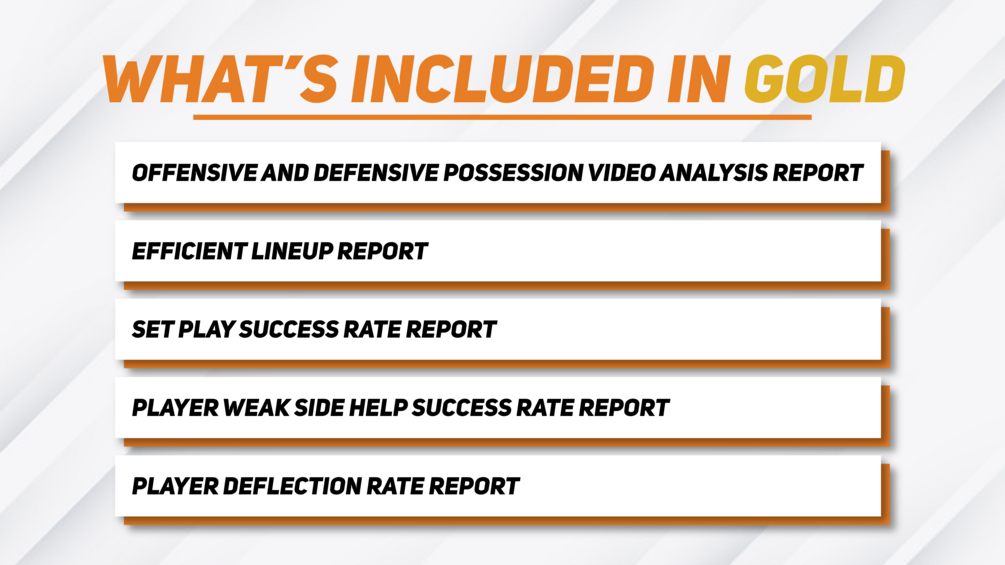 WHAT'S INCLUDED IN GOLD

OFFENSIVE AND DEFENSIVE POSSESSION VIDEO ANALYSIS REPORT

EFFICIENT LINEUP REPORT

SET PLAY SUCCESS RATE REPORT

PLAYER WEAK SIDE HELP SUCCESS RATE REPORT

PLAYER DEFLECTION RATE REPORT